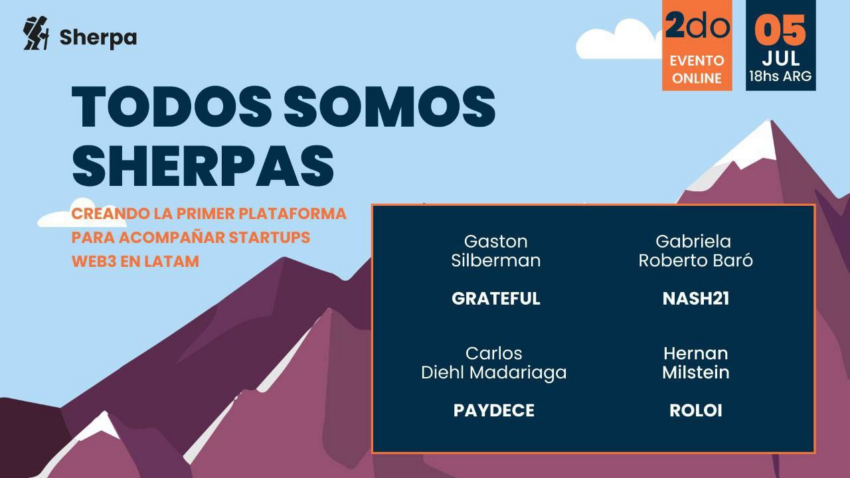 Sherpa

2do
EVENTO ONLINE

05
JUL
18hs ARG

TODOS SOMOS SHERPAS

CREANDO LA PRIMER PLATAFORMA PARA ACOMPAÑAR STARTUPS WEB3 EN LATAM

Gaston Silberman
GRATEFUL

Gabriela Roberto Baró
NASH21

Carlos Diehl Madariaga
PAYDECE

Hernan Milstein
ROLOI